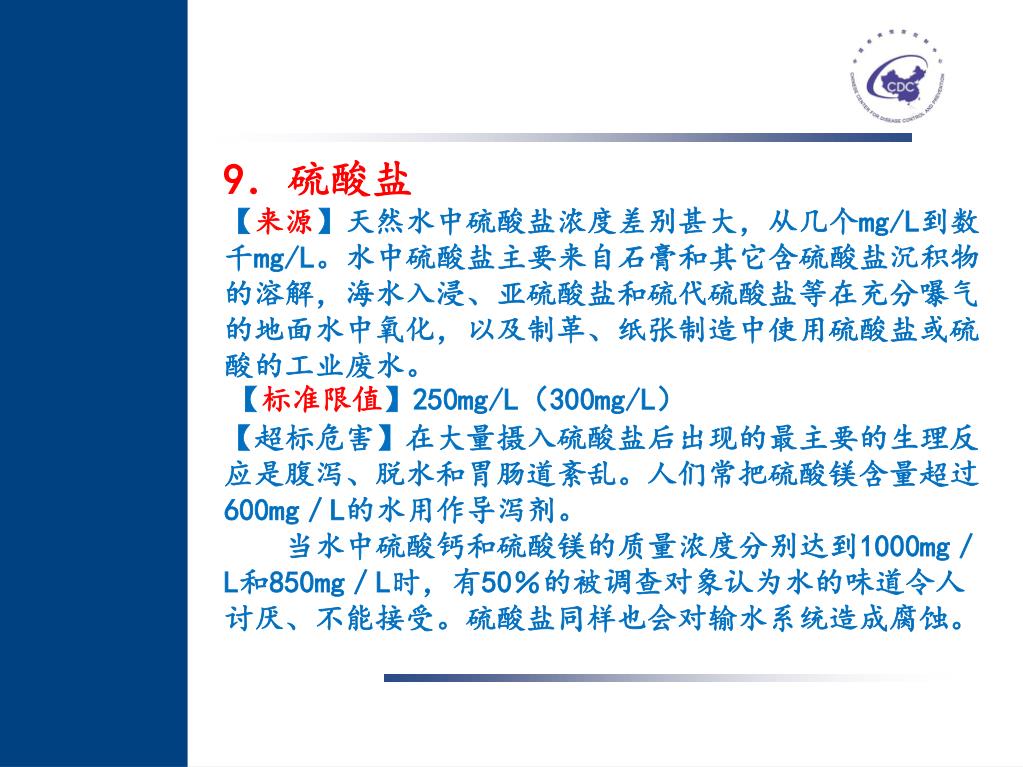 CDC
CHINESE CENTER FOR DISEASE CONTROL AND PREVENTION

9. 硫酸盐

【来源】天然水中硫酸盐浓度差别甚大，从几个mg/L到数千mg/L。水中硫酸盐主要来自石膏和其它含硫酸盐沉积物的溶解，海水入浸、亚硫酸盐和硫代硫酸盐等在充分曝气的地面水中氧化，以及制革、纸张制造中使用硫酸盐或硫酸的工业废水。

【标准限值】250mg/L（300mg/L）

【超标危害】在大量摄入硫酸盐后出现的最主要的生理反应是腹泻、脱水和胃肠道紊乱。人们常把硫酸镁含量超过600mg／L的水用作导泻剂。

当水中硫酸钙和硫酸镁的质量浓度分别达到1000mg／L和850mg／L时，有50％的被调查对象认为水的味道令人讨厌、不能接受。硫酸盐同样也会对输水系统造成腐蚀。